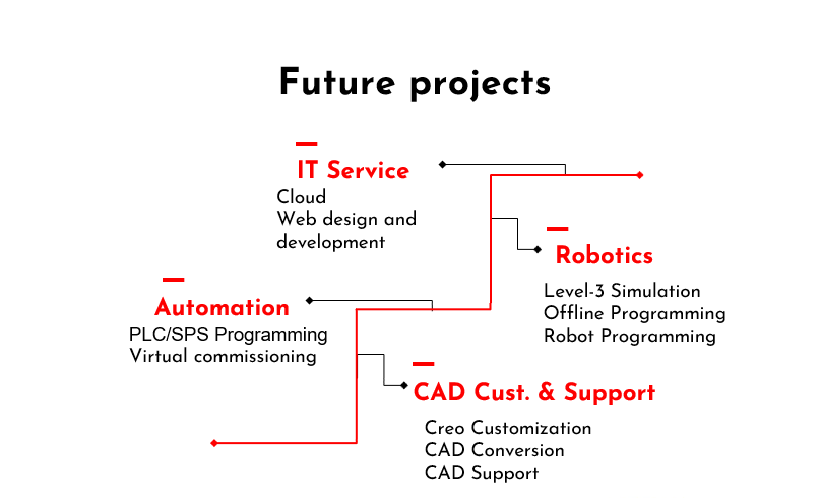 Future projects

IT Service
Cloud
Web design and development

Robotics
Level-3 Simulation
Offline Programming
Robot Programming

Automation
PLC/SPS Programming
Virtual commissioning

CAD Cust. & Support
Creo Customization
CAD Conversion
CAD Support